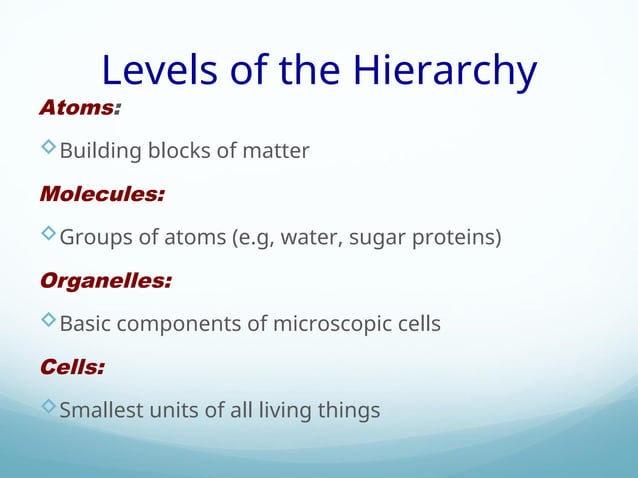 Levels of the Hierarchy

Atoms:

Building blocks of matter

Molecules:

Groups of atoms (e.g, water, sugar proteins)

Organelles:

Basic components of microscopic cells

Cells:

Smallest units of all living things